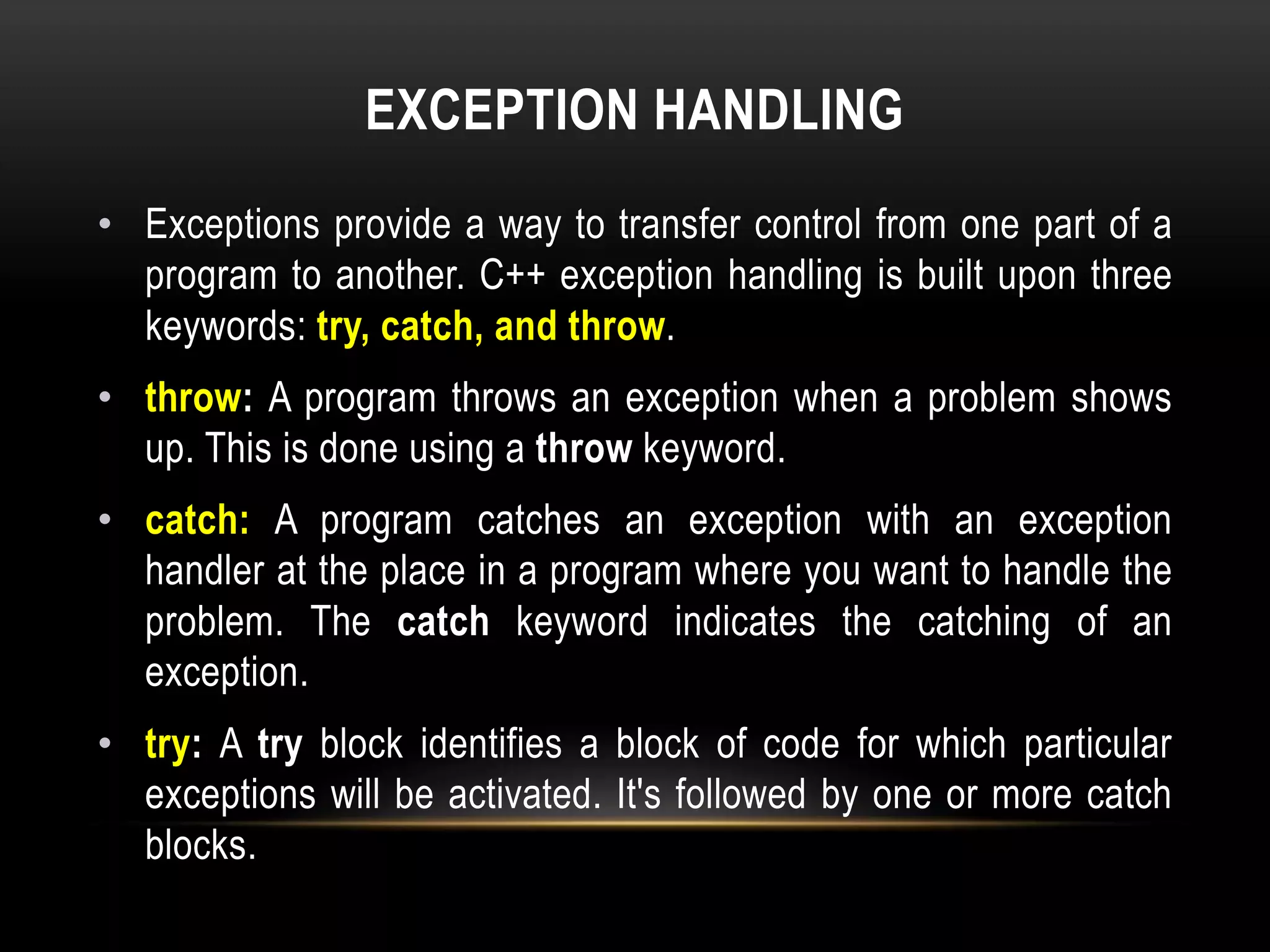 EXCEPTION HANDLING

• Exceptions provide a way to transfer control from one part of a program to another. C++ exception handling is built upon three keywords: try, catch, and throw.

• throw: A program throws an exception when a problem shows up. This is done using a throw keyword.

• catch: A program catches an exception with an exception handler at the place in a program where you want to handle the problem. The catch keyword indicates the catching of an exception.

• try: A try block identifies a block of code for which particular exceptions will be activated. It's followed by one or more catch blocks.